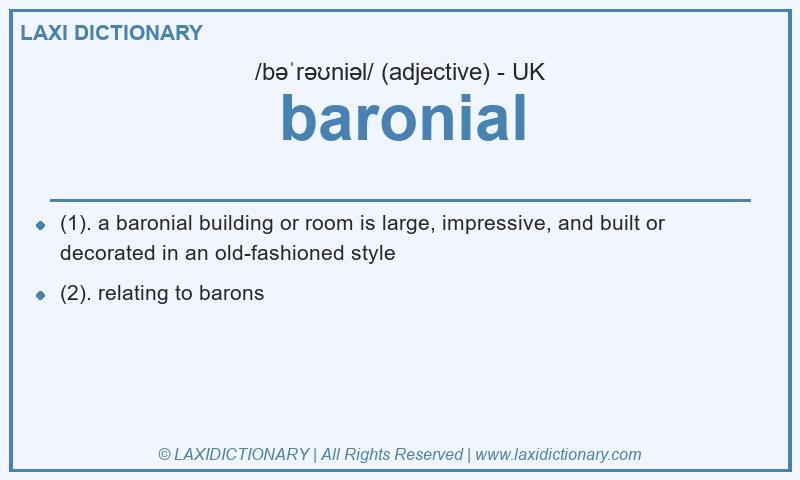 LAXI DICTIONARY

/bəˈrəʊniəl/ (adjective) - UK

baronial

- (1). a baronial building or room is large, impressive, and built or decorated in an old-fashioned style
- (2). relating to barons

© LAXIDICTIONARY | All Rights Reserved | www.laxidictionary.com